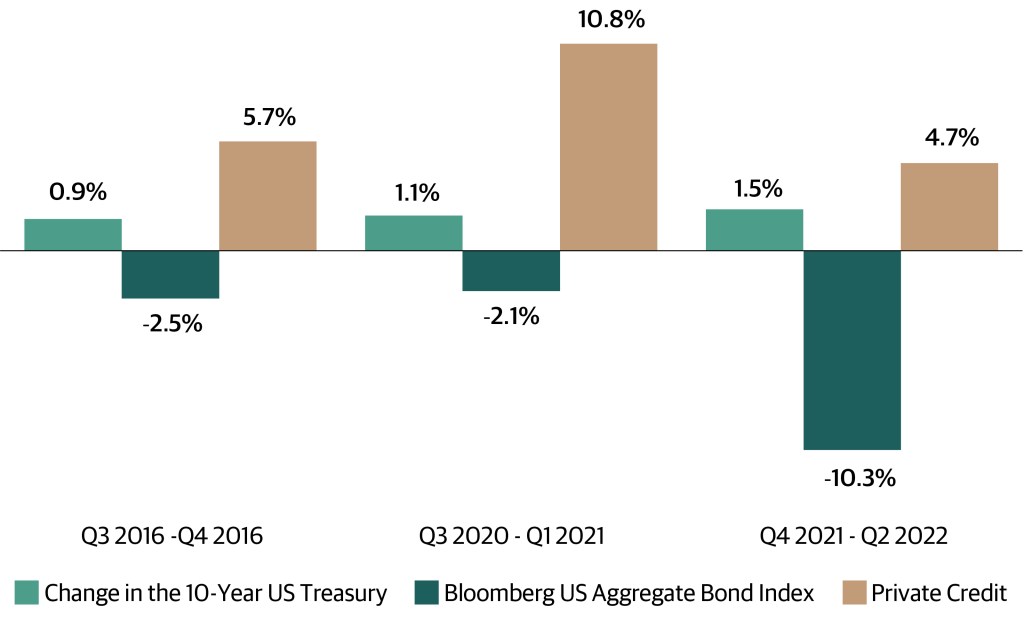 0.9%
-2.5%
5.7%
1.1%
-2.1%
10.8%
1.5%
-10.3%
4.7%

Q3 2016 -Q4 2016
Q3 2020 - Q1 2021
Q4 2021 - Q2 2022

Change in the 10-Year US Treasury
Bloomberg US Aggregate Bond Index
Private Credit